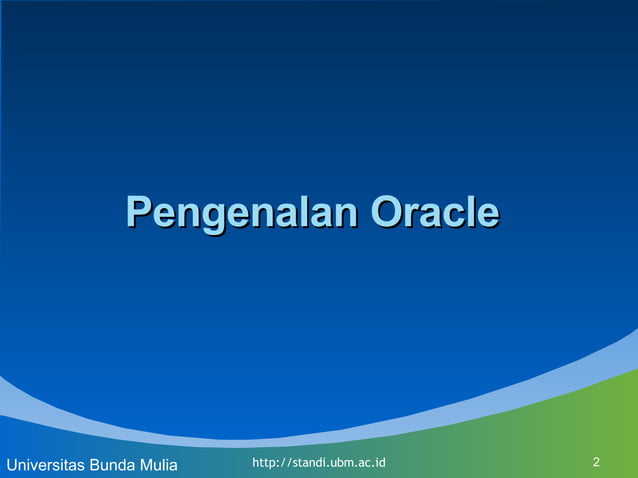 Pengenalan Oracle

Universitas Bunda Mulia http://standi.ubm.ac.id 2